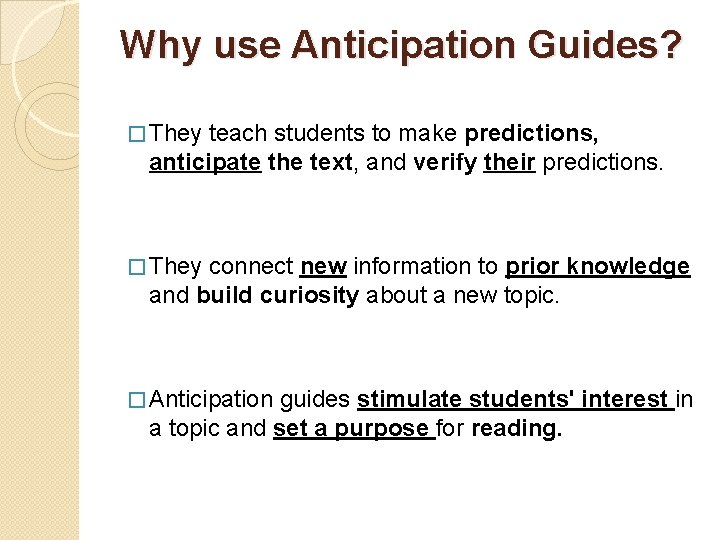 Why use Anticipation Guides?

□ They teach students to make predictions, anticipate the text, and verify their predictions.

□ They connect new information to prior knowledge and build curiosity about a new topic.

□ Anticipation guides stimulate students' interest in a topic and set a purpose for reading.